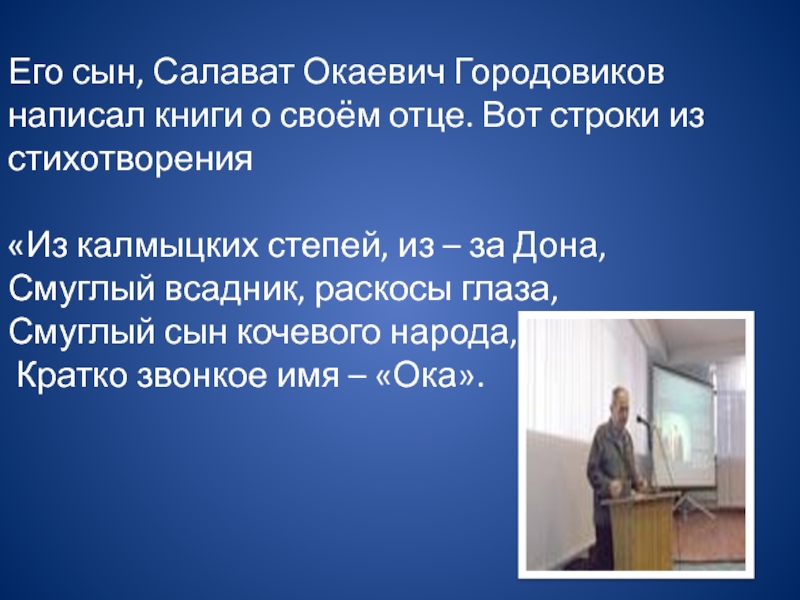 Его сын, Салават Окаевич Городовиков написал книги о своём отце. Вот строки из стихотворения

«Из калмыцких степей, из – за Дона,
Смуглый всадник, раскосы глаза,
Смуглый сын кочевого народа,
Кратко звонкое имя – «Ока».